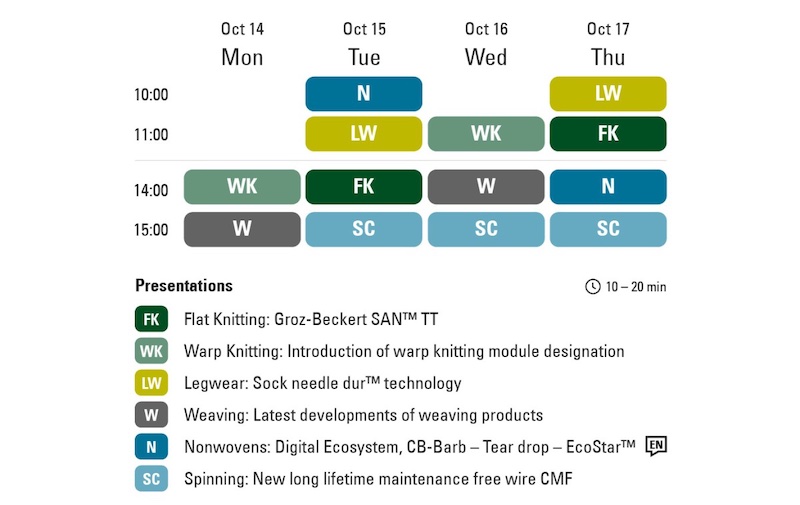 | | Oct 14 Mon | Oct 15 Tue | Oct 16 Wed | Oct 17 Thu |
|---|---|---|---|---|
| 10:00 | | N | | LW |
| 11:00 | | LW | WK | FK |
| 14:00 | WK | FK | W | N |
| 15:00 | W | SC | SC | SC |

Presentations

10 – 20 min

FK Flat Knitting: Groz-Beckert SAN™ TT

WK Warp Knitting: Introduction of warp knitting module designation

LW Legwear: Sock needle dur™ technology

W Weaving: Latest developments of weaving products

N Nonwovens: Digital Ecosystem, CB-Barb – Tear drop – EcoStar™ EN

SC Spinning: New long lifetime maintenance free wire CMF